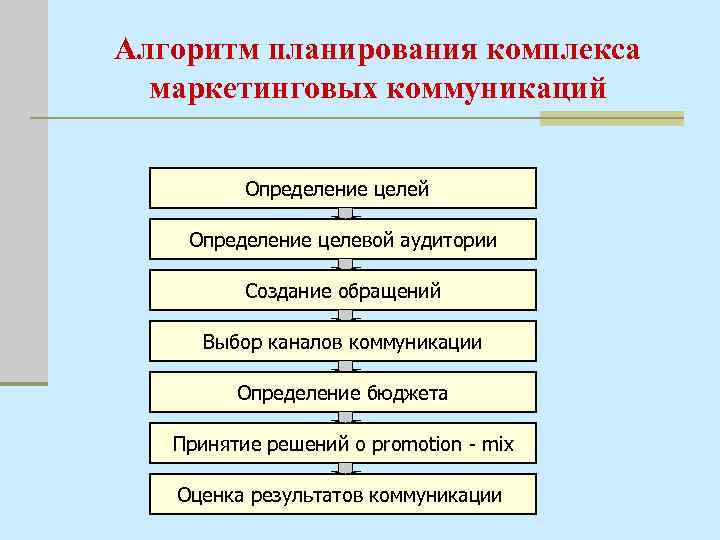 Алгоритм планирования комплекса маркетинговых коммуникаций

Определение целей

Определение целевой аудитории

Создание обращений

Выбор каналов коммуникации

Определение бюджета

Принятие решений о promotion - mix

Оценка результатов коммуникации